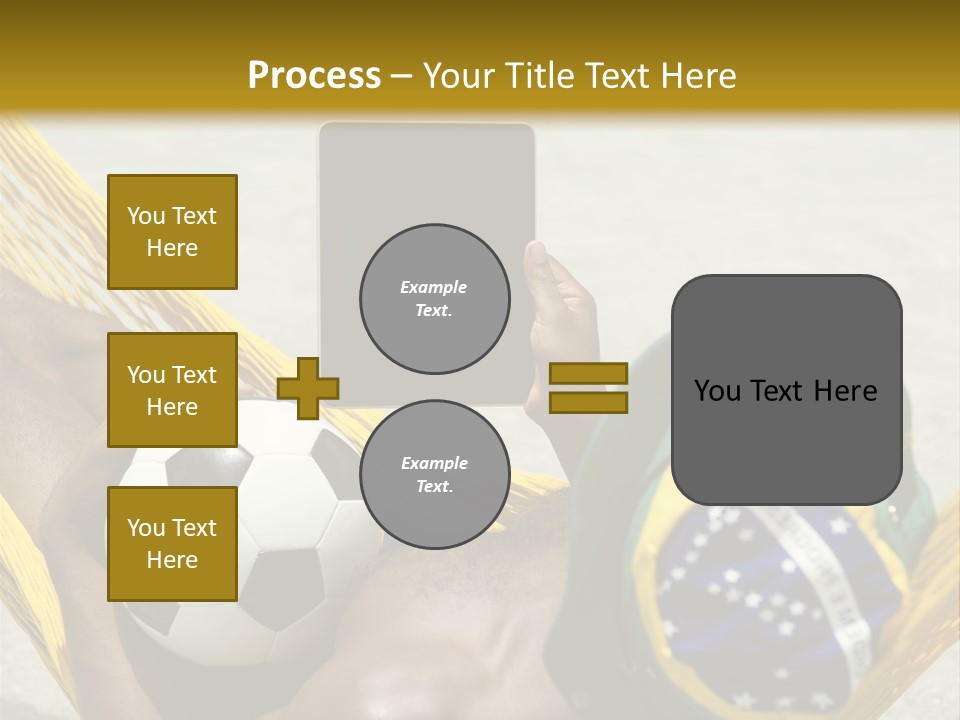 Process – Your Title Text Here

You Text Here

You Text Here

You Text Here

Example Text.

Example Text.

You Text Here